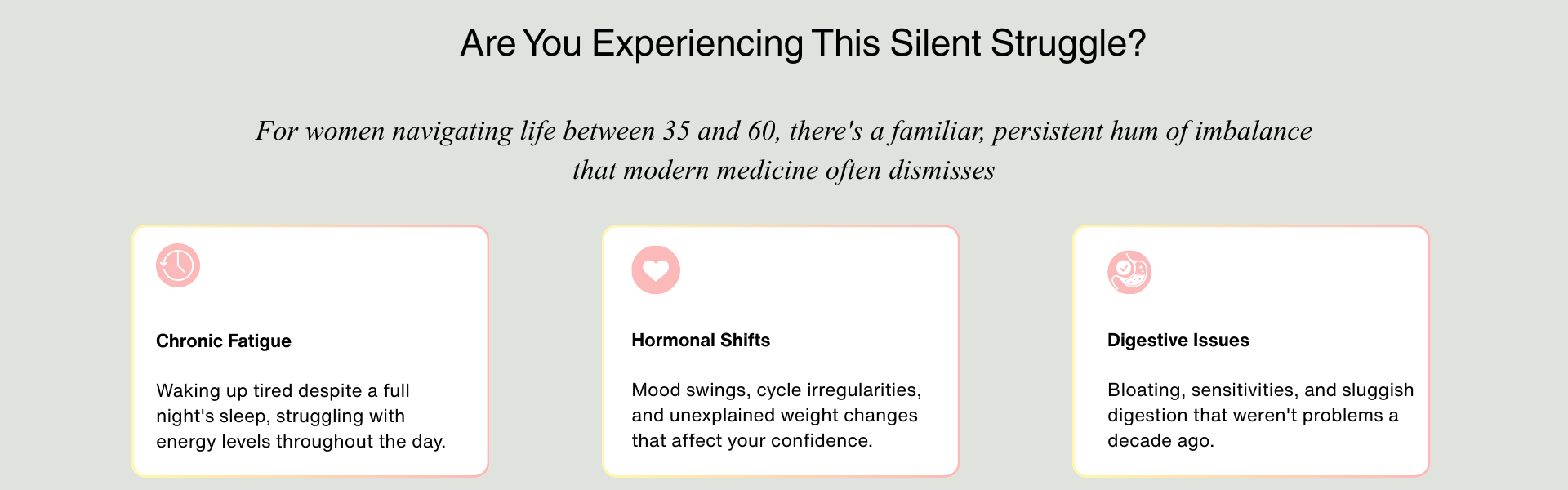 Are You Experiencing This Silent Struggle?

For women navigating life between 35 and 60, there's a familiar, persistent hum of imbalance that modern medicine often dismisses

Chronic Fatigue

Waking up tired despite a full night's sleep, struggling with energy levels throughout the day.

Hormonal Shifts

Mood swings, cycle irregularities, and unexplained weight changes that affect your confidence.

Digestive Issues

Bloating, sensitivities, and sluggish digestion that weren't problems a decade ago.